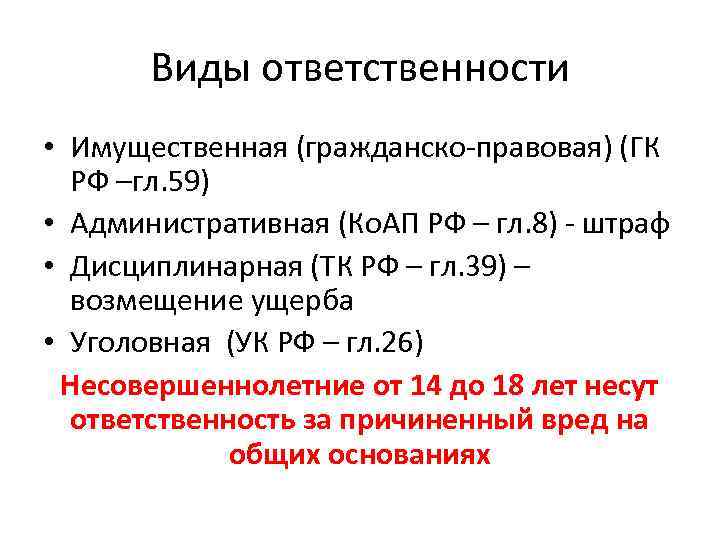 Виды ответственности

• Имущественная (гражданско-правовая) (ГК РФ –гл.59)
• Административная (КоАП РФ – гл.8) - штраф
• Дисциплинарная (ТК РФ – гл.39) – возмещение ущерба
• Уголовная (УК РФ – гл.26)

Несовершеннолетние от 14 до 18 лет несут ответственность за причиненный вред на общих основаниях